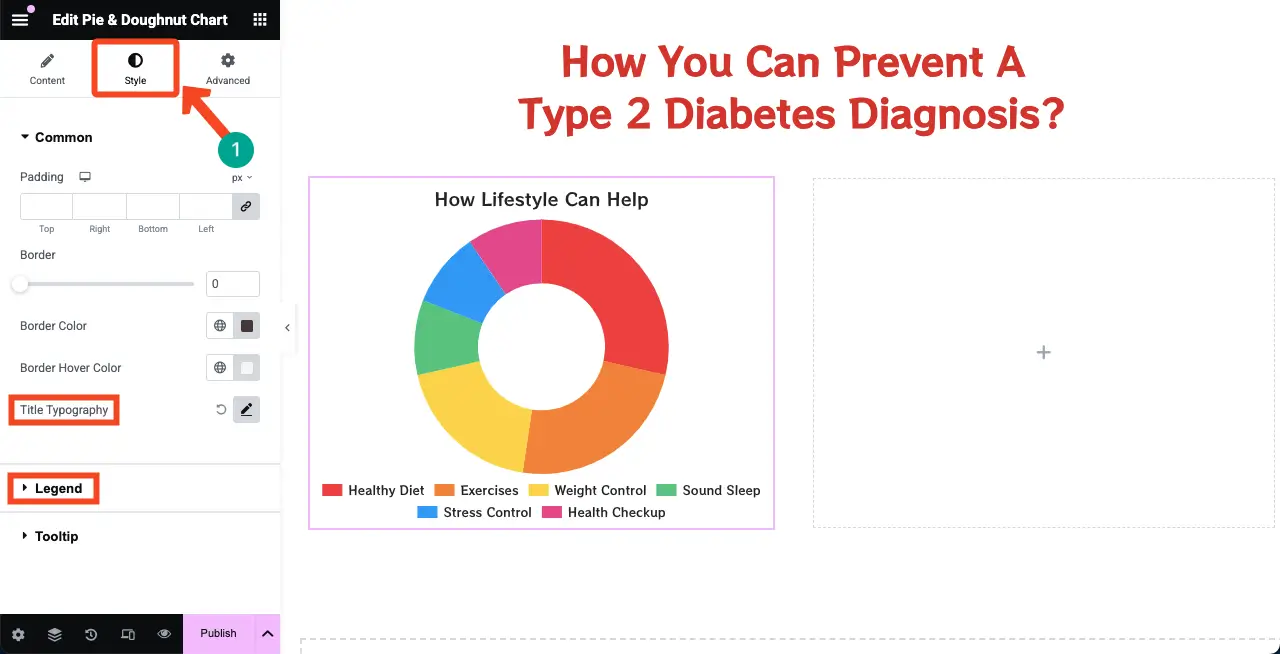 Edit Pie & Doughnut Chart

Content
Style
Advanced

1

Common

Padding
px

Top
Right
Bottom
Left

Border
0

Border Color

Border Hover Color

Title Typography

Legend

Tooltip

Publish

How You Can Prevent A Type 2 Diabetes Diagnosis?

How Lifestyle Can Help

Healthy Diet
Exercises
Weight Control
Sound Sleep
Stress Control
Health Checkup

+